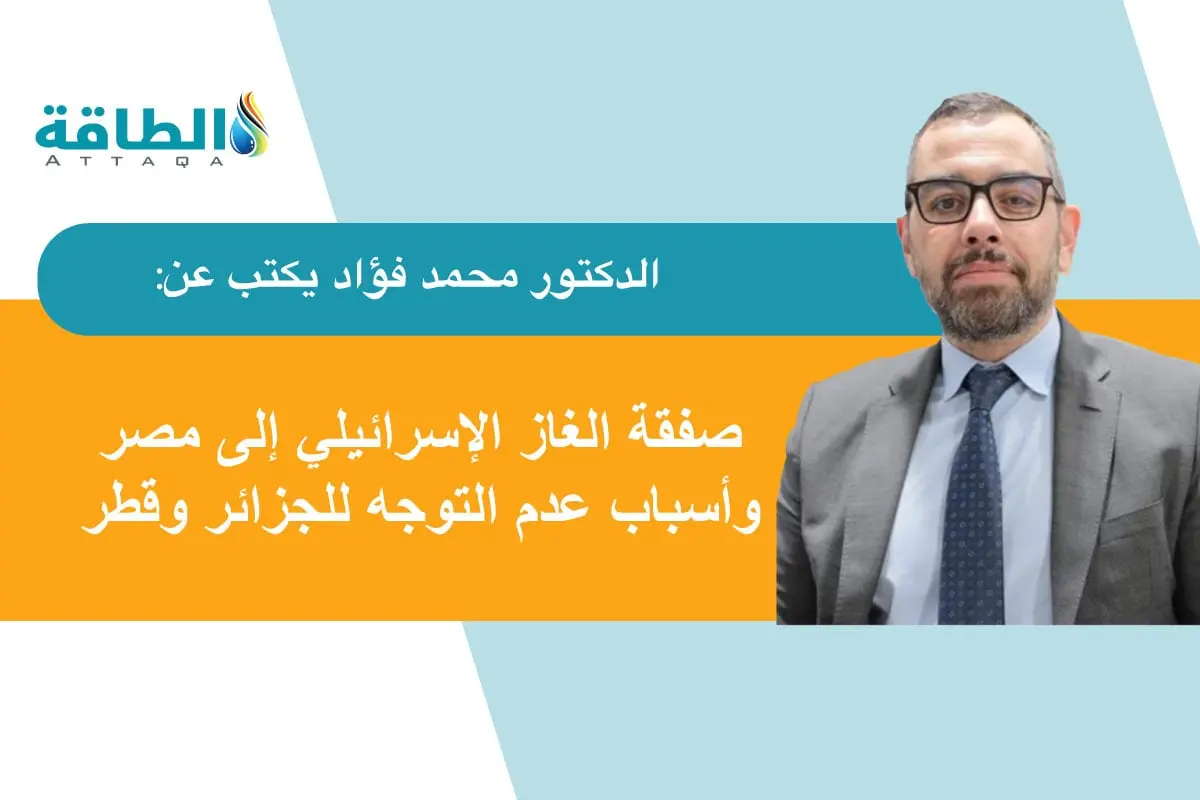 الطاقة
ATTAQA

الدكتور محمد فؤاد يكتب عن:

صفقة الغاز الإسرائيلي إلى مصر
وأسباب عدم التوجه للجزائر وقطر